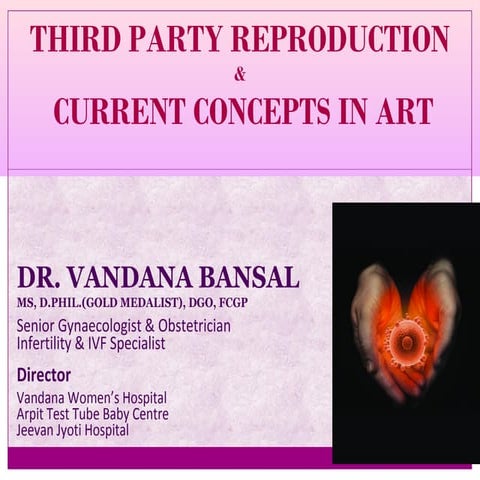 THIRD PARTY REPRODUCTION
&
CURRENT CONCEPTS IN ART

DR. VANDANA BANSAL
MS, D.PHIL.(GOLD MEDALIST), DGO, FCGP
Senior Gynaecologist & Obstetrician
Infertility & IVF Specialist

Director
Vandana Women's Hospital
Arpit Test Tube Baby Centre
Jeevan Jyoti Hospital